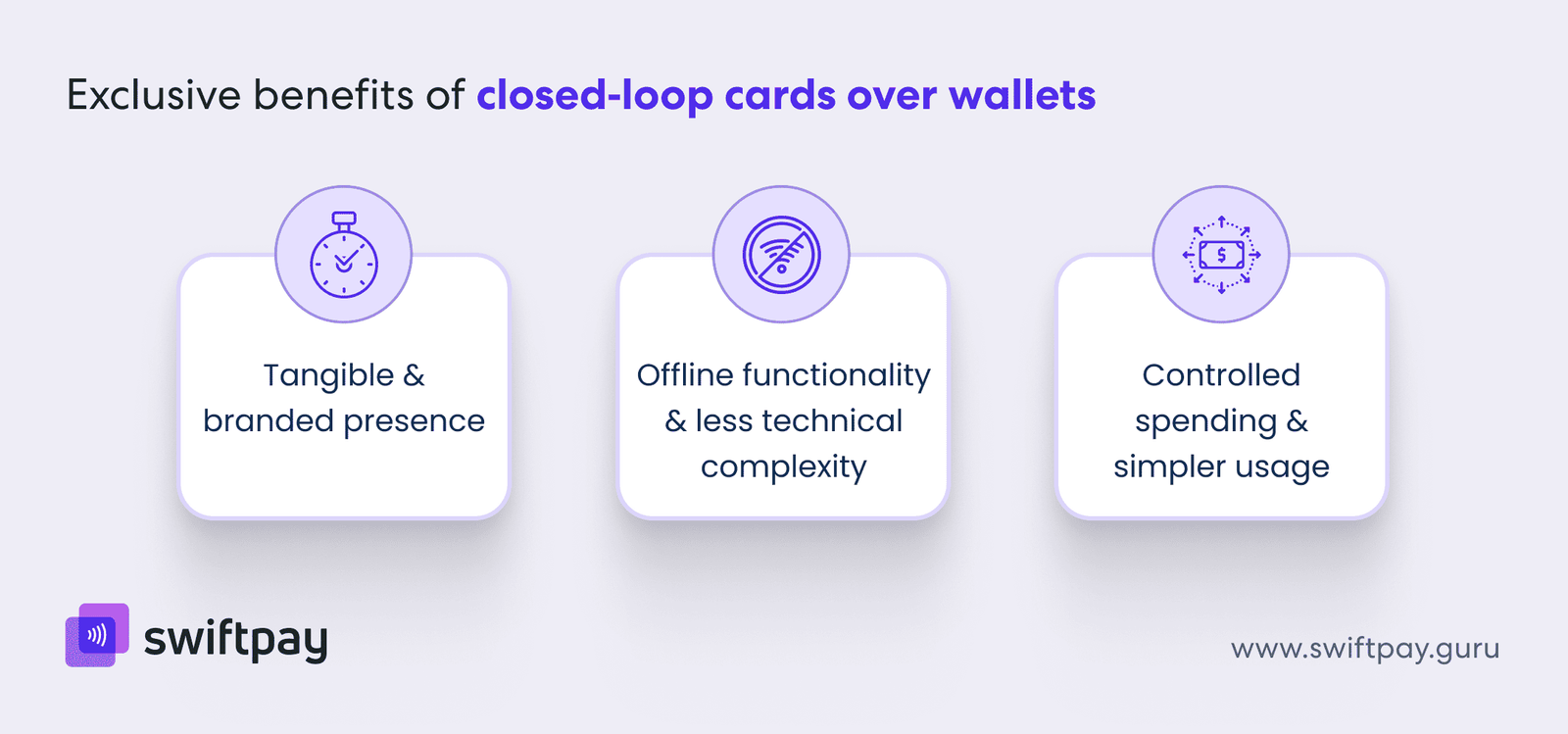 Exclusive benefits of closed-loop cards over wallets

Tangible & branded presence

Offline functionality & less technical complexity

$

Controlled spending & simpler usage

swiftpay

www.swiftpay.guru